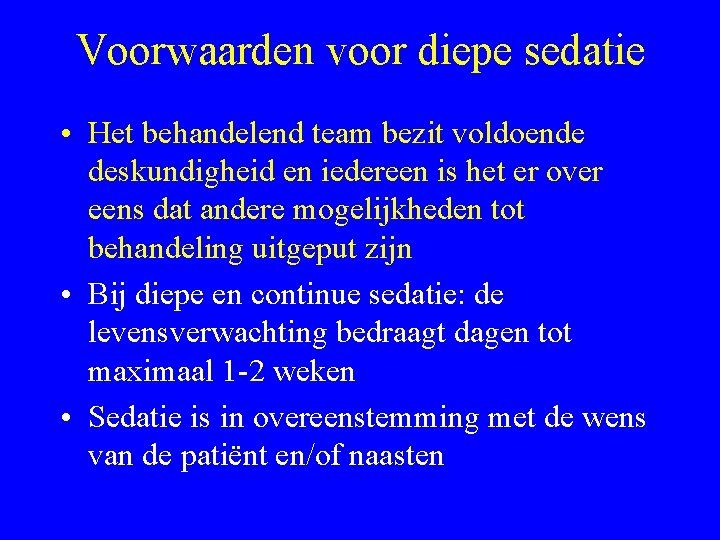 Voorwaarden voor diepe sedatie

• Het behandelend team bezit voldoende deskundigheid en iedereen is het er over eens dat andere mogelijkheden tot behandeling uitgeput zijn

• Bij diepe en continue sedatie: de levensverwachting bedraagt dagen tot maximaal 1-2 weken

• Sedatie is in overeenstemming met de wens van de patiënt en/of naasten